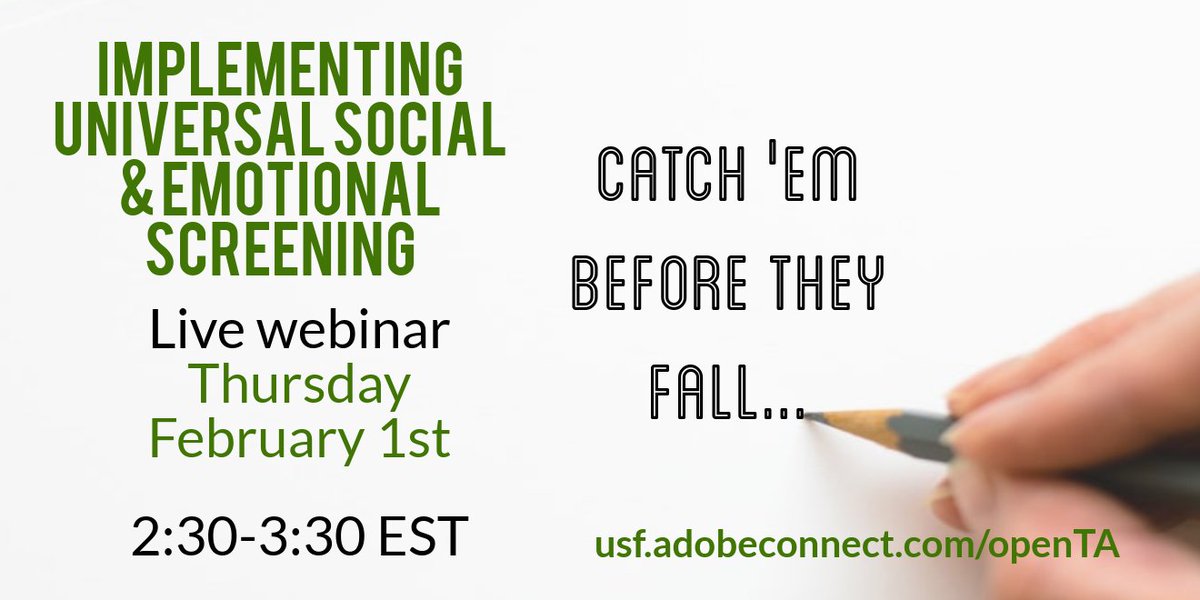 IMPLEMENTING UNIVERSAL SOCIAL & EMOTIONAL SCREENING

Live webinar
Thursday
February 1st

2:30-3:30 EST

CATCH 'EM BEFORE THEY FALL...

usf.adobeconnect.com/openTA